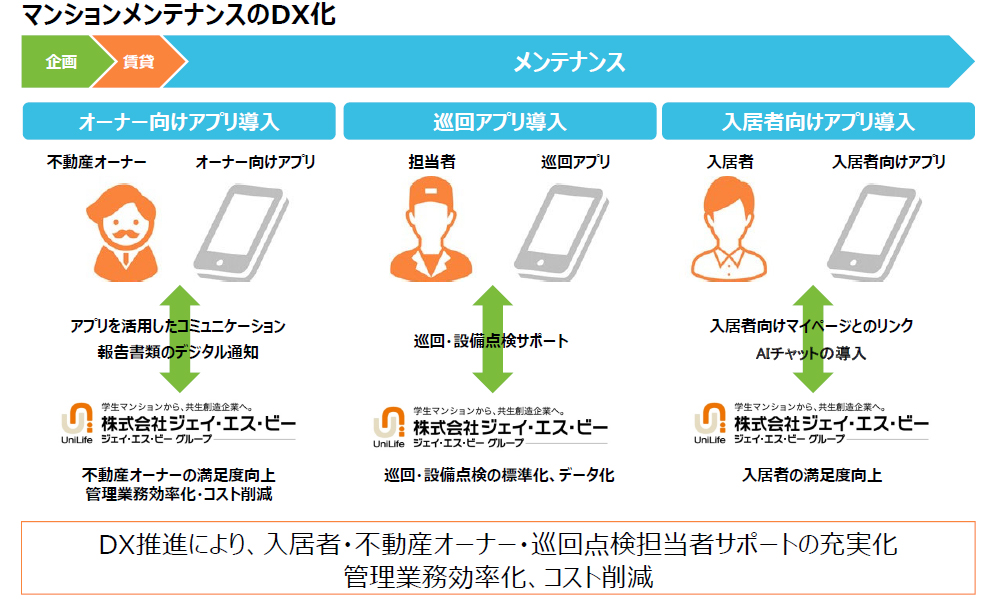 マンションメンテナンスのDX化

企画 賃貸 メンテナンス

オーナー向けアプリ導入

不動産オーナー オーナー向けアプリ

アプリを活用したコミュニケーション
報告書類のデジタル通知

学生マンションから、共生創造企業へ。
UniLife 株式会社ジェイ・エス・ビー
ジェイ・エス・ビー グループ

不動産オーナーの満足度向上
管理業務効率化・コスト削減

巡回アプリ導入

担当者 巡回アプリ

巡回・設備点検サポート

学生マンションから、共生創造企業へ。
UniLife 株式会社ジェイ・エス・ビー
ジェイ・エス・ビー グループ

巡回・設備点検の標準化、データ化

入居者向けアプリ導入

入居者 入居者向けアプリ

入居者向けマイページとのリンク
AIチャットの導入

学生マンションから、共生創造企業へ。
UniLife 株式会社ジェイ・エス・ビー
ジェイ・エス・ビー グループ

入居者の満足度向上

DX推進により、入居者・不動産オーナー・巡回点検担当者サポートの充実化
管理業務効率化、コスト削減